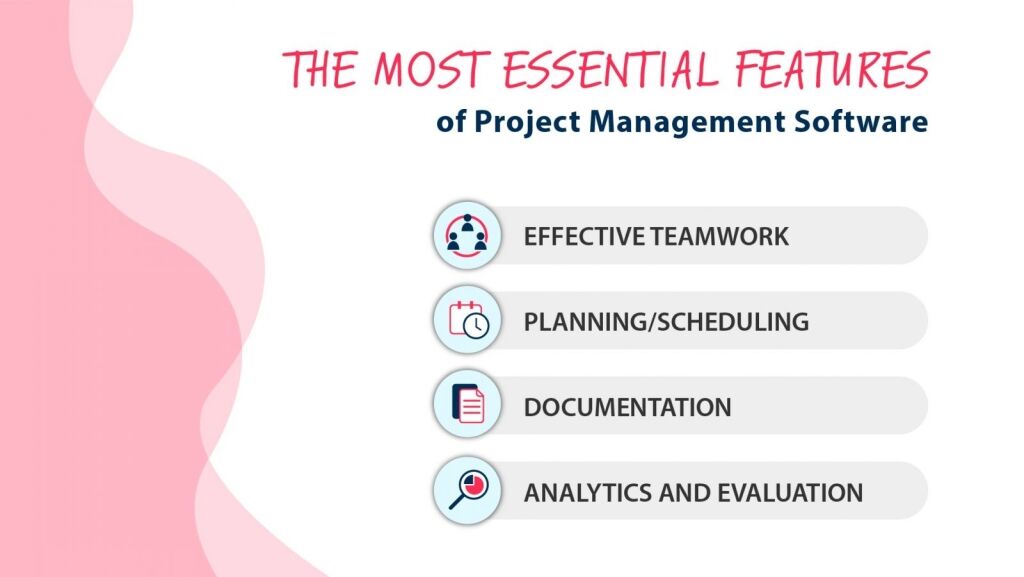 THE MOST ESSENTIAL FEATURES
of Project Management Software

EFFECTIVE TEAMWORK

PLANNING/SCHEDULING

DOCUMENTATION

ANALYTICS AND EVALUATION